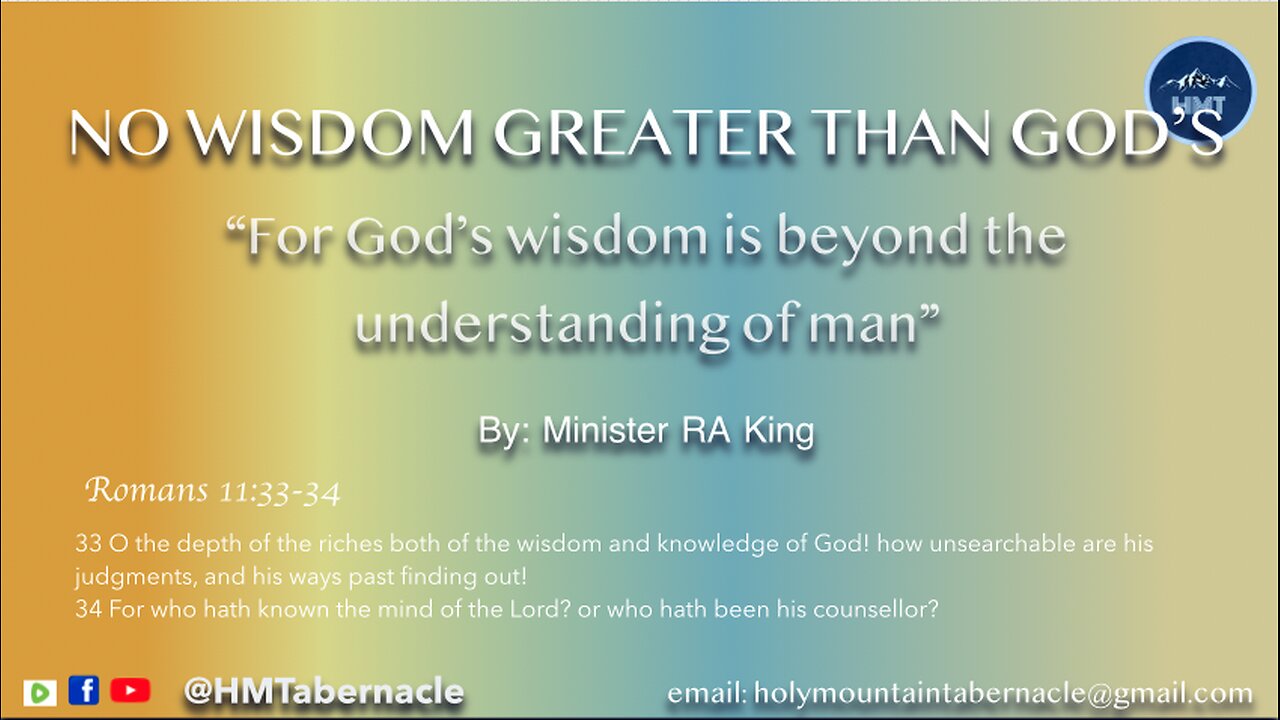 HMT

NO WISDOM GREATER THAN GOD'S

"For God's wisdom is beyond the understanding of man"

By: Minister RA King

Romans 11:33-34

33 O the depth of the riches both of the wisdom and knowledge of God! how unsearchable are his judgments, and his ways past finding out!
34 For who hath known the mind of the Lord? or who hath been his counsellor?

@HMTabernacle

email: holymountaintabernacle@gmail.com